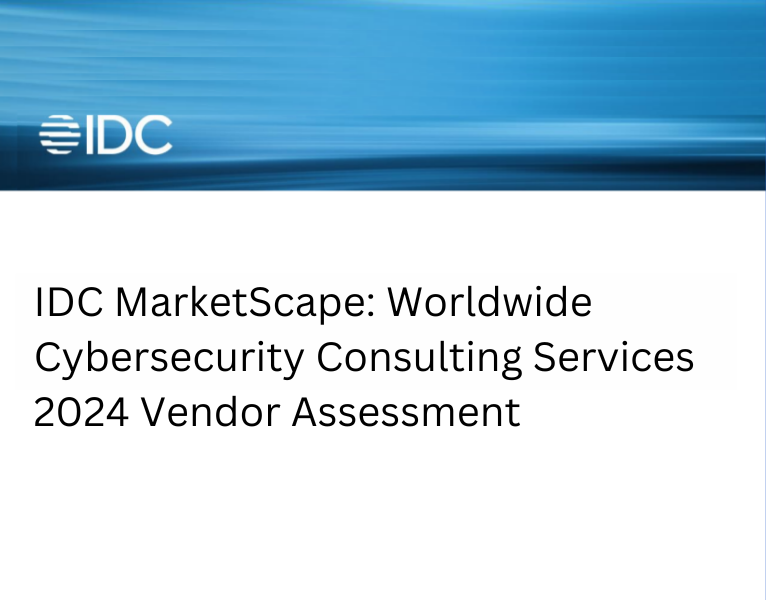 IDC

IDC MarketScape: Worldwide Cybersecurity Consulting Services 2024 Vendor Assessment